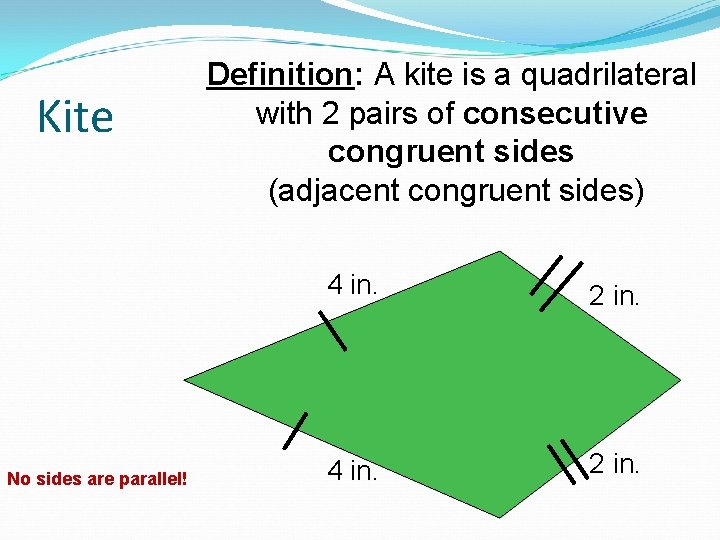 Kite

Definition: A kite is a quadrilateral with 2 pairs of consecutive congruent sides (adjacent congruent sides)

4 in.

2 in.

4 in.

2 in.

No sides are parallel!